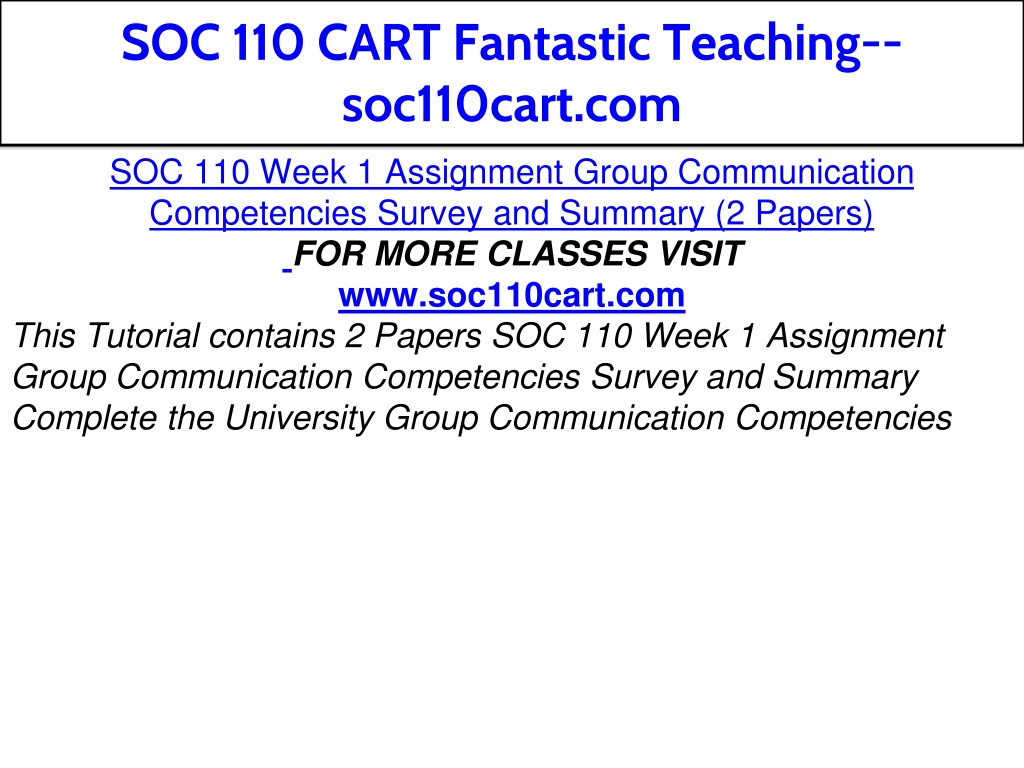 SOC 110 CART Fantastic Teaching--soc110cart.com

SOC 110 Week 1 Assignment Group Communication Competencies Survey and Summary (2 Papers)

FOR MORE CLASSES VISIT

www.soc110cart.com

This Tutorial contains 2 Papers SOC 110 Week 1 Assignment Group Communication Competencies Survey and Summary Complete the University Group Communication Competencies